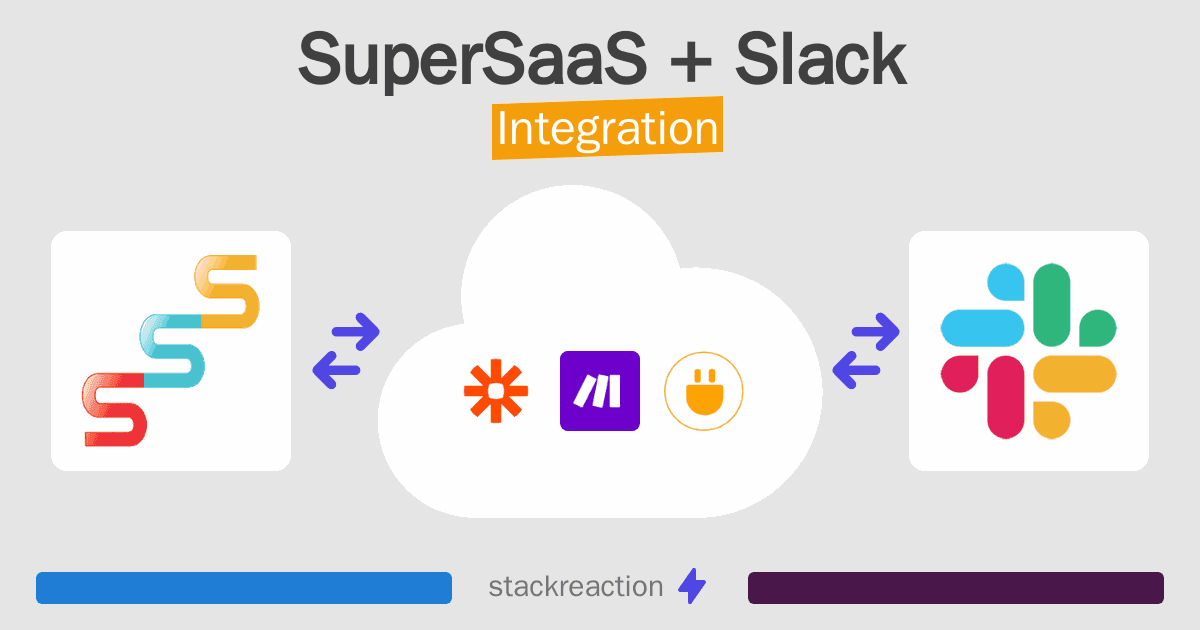 SuperSaaS + Slack
Integration

stackreaction